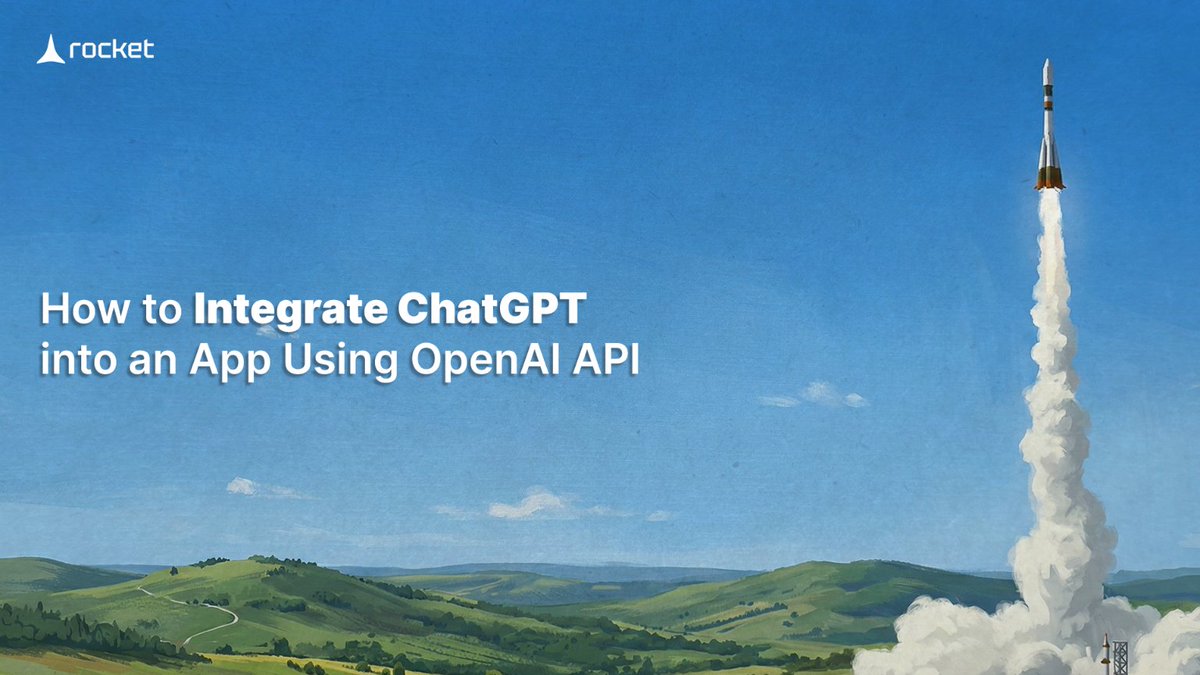 rocket

How to Integrate ChatGPT into an App Using OpenAI API